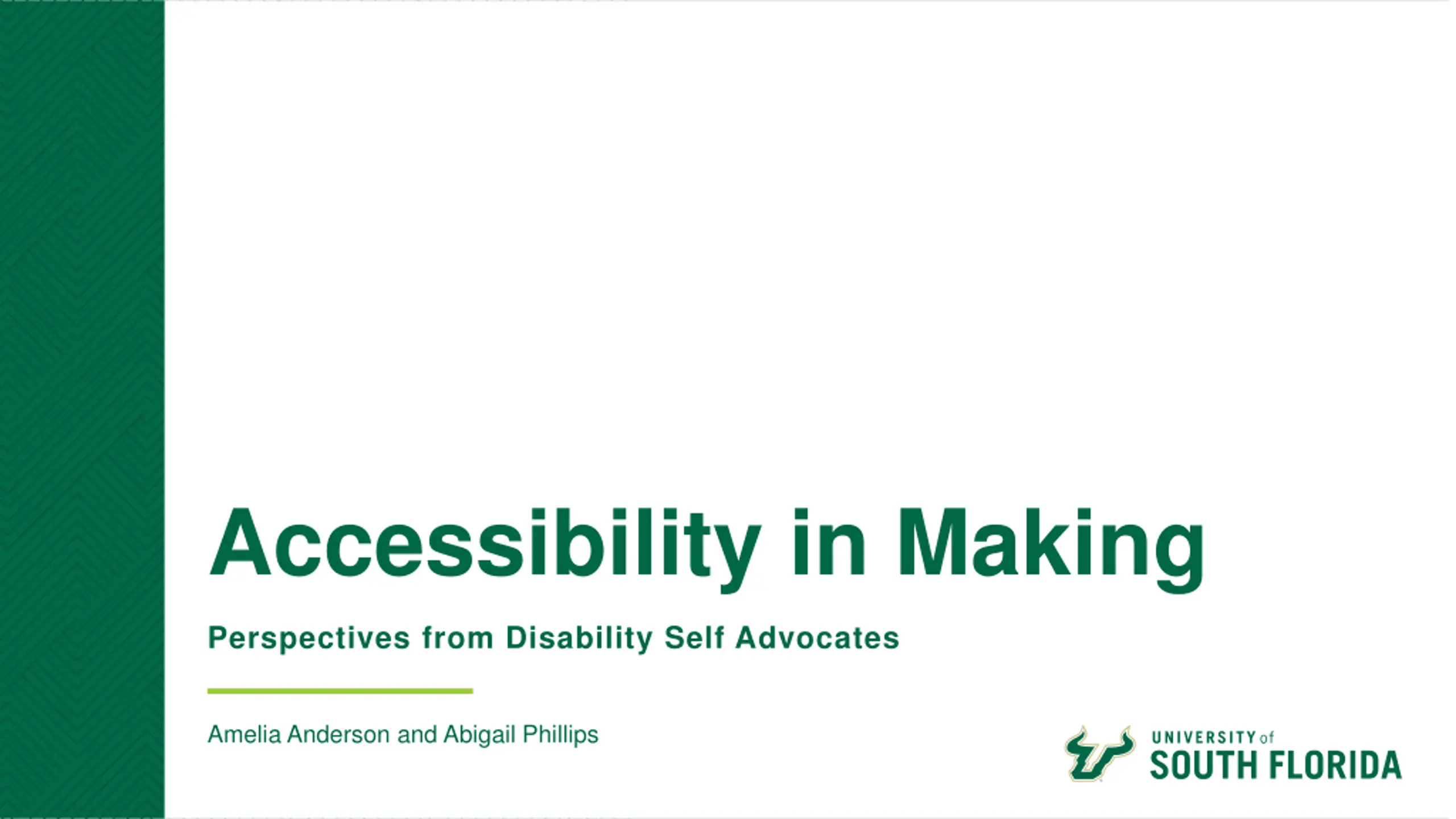 Accessibility in Making

Perspectives from Disability Self Advocates

Amelia Anderson and Abigail Phillips

UNIVERSITY of SOUTH FLORIDA